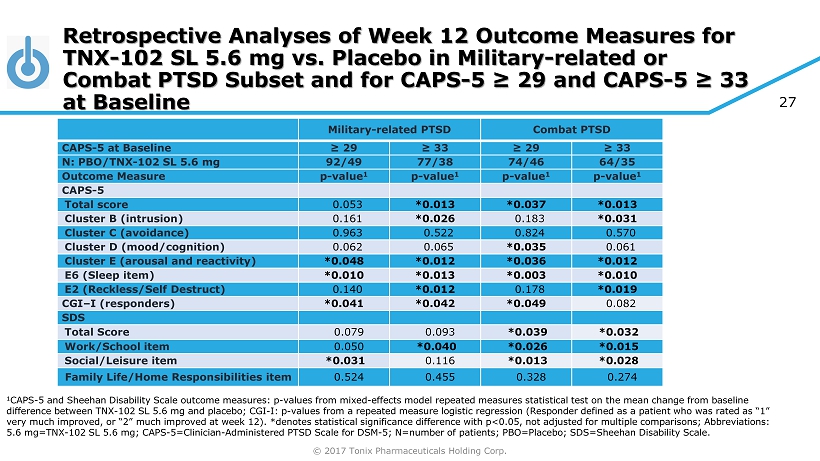 Retrospective Analyses of Week 12 Outcome Measures for TNX-102 SL 5.6 mg vs. Placebo in Military-related or Combat PTSD Subset and for CAPS-5 ≥ 29 and CAPS-5 ≥ 33 at Baseline

27

| | Military-related PTSD | | Combat PTSD | |
|---|---|---|---|---|
| CAPS-5 at Baseline | ≥ 29 | ≥ 33 | ≥ 29 | ≥ 33 |
| N: PBO/TNX-102 SL 5.6 mg | 92/49 | 77/38 | 74/46 | 64/35 |
| Outcome Measure | p-value¹ | p-value¹ | p-value¹ | p-value¹ |
| CAPS-5 | | | | |
| Total score | 0.053 | *0.013 | *0.037 | *0.013 |
| Cluster B (intrusion) | 0.161 | *0.026 | 0.183 | *0.031 |
| Cluster C (avoidance) | 0.963 | 0.522 | 0.824 | 0.570 |
| Cluster D (mood/cognition) | 0.062 | 0.065 | *0.035 | 0.061 |
| Cluster E (arousal and reactivity) | *0.048 | *0.012 | *0.036 | *0.012 |
| E6 (Sleep item) | *0.010 | *0.013 | *0.003 | *0.010 |
| E2 (Reckless/Self Destruct) | 0.140 | *0.012 | 0.178 | *0.019 |
| CGI–I (responders) | *0.041 | *0.042 | *0.049 | 0.082 |
| SDS | | | | |
| Total Score | 0.079 | 0.093 | *0.039 | *0.032 |
| Work/School item | 0.050 | *0.040 | *0.026 | *0.015 |
| Social/Leisure item | *0.031 | 0.116 | *0.013 | *0.028 |
| Family Life/Home Responsibilities item | 0.524 | 0.455 | 0.328 | 0.274 |

¹CAPS-5 and Sheehan Disability Scale outcome measures: p-values from mixed-effects model repeated measures statistical test on the mean change from baseline difference between TNX-102 SL 5.6 mg and placebo; CGI-I: p-values from a repeated measure logistic regression (Responder defined as a patient who was rated as "1" very much improved, or "2" much improved at week 12). *denotes statistical significance difference with p<0.05, not adjusted for multiple comparisons; Abbreviations: 5.6 mg=TNX-102 SL 5.6 mg; CAPS-5=Clinician-Administered PTSD Scale for DSM-5; N=number of patients; PBO=Placebo; SDS=Sheehan Disability Scale.

© 2017 Tonix Pharmaceuticals Holding Corp.